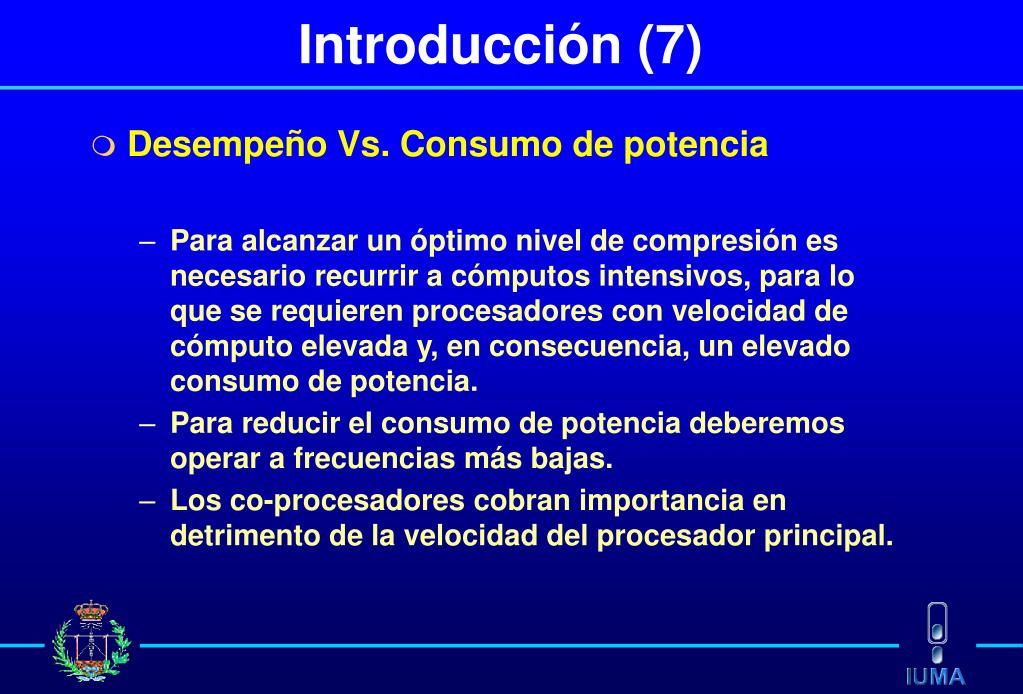 Introducción (7)

Desempeño Vs. Consumo de potencia

– Para alcanzar un óptimo nivel de compresión es necesario recurrir a cómputos intensivos, para lo que se requieren procesadores con velocidad de cómputo elevada y, en consecuencia, un elevado consumo de potencia.
– Para reducir el consumo de potencia deberemos operar a frecuencias más bajas.
– Los co-procesadores cobran importancia en detrimento de la velocidad del procesador principal.

IUMA